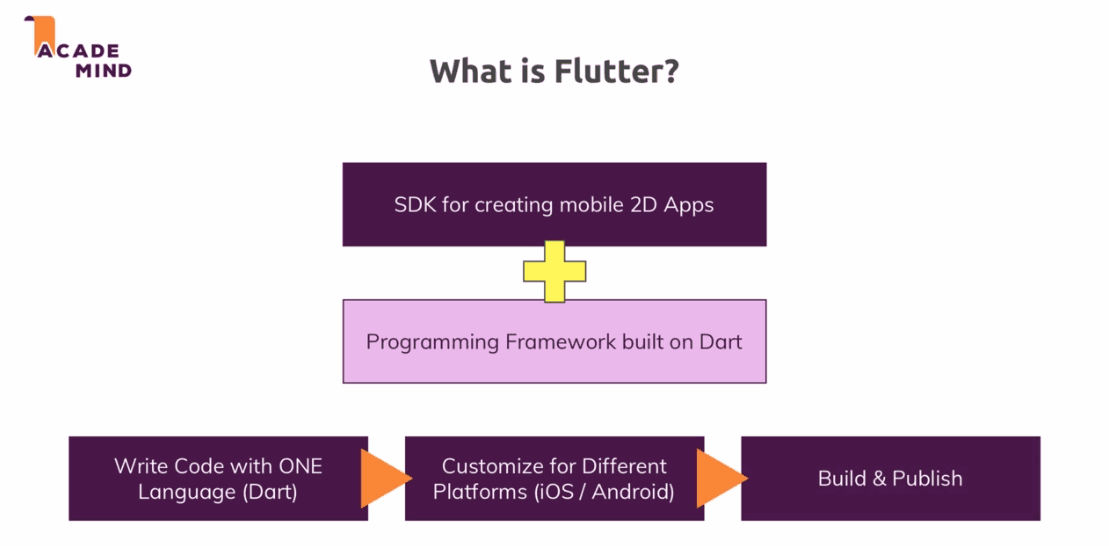 ACADE MIND

What is Flutter?

SDK for creating mobile 2D Apps

Programming Framework built on Dart

Write Code with ONE Language (Dart)

Customize for Different Platforms (iOS / Android)

Build & Publish